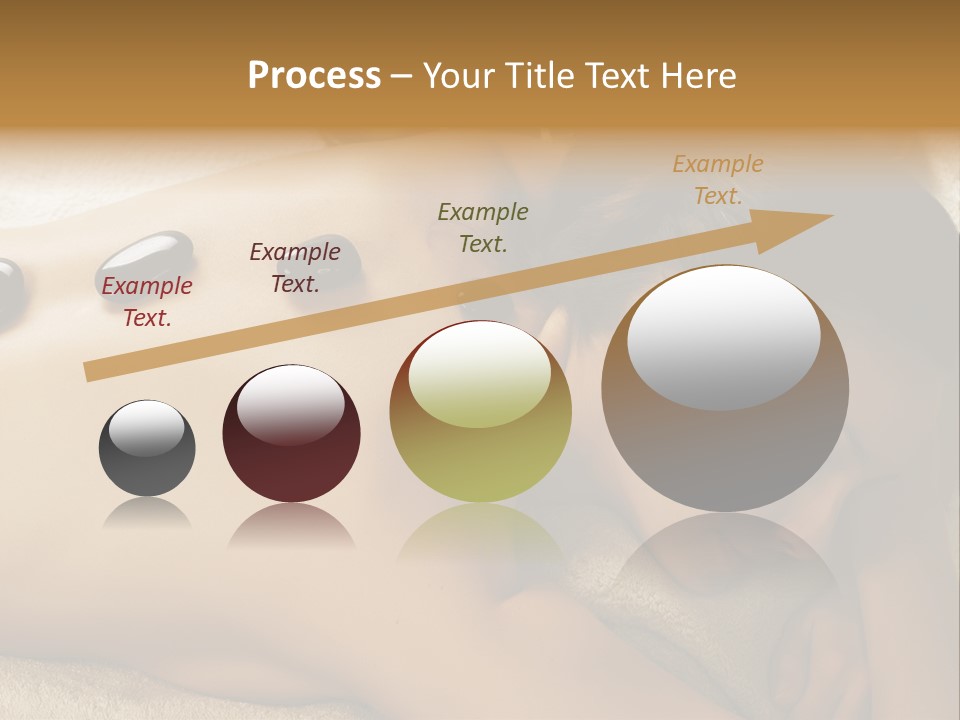 Process – Your Title Text Here

Example Text.

Example Text.

Example Text.

Example Text.